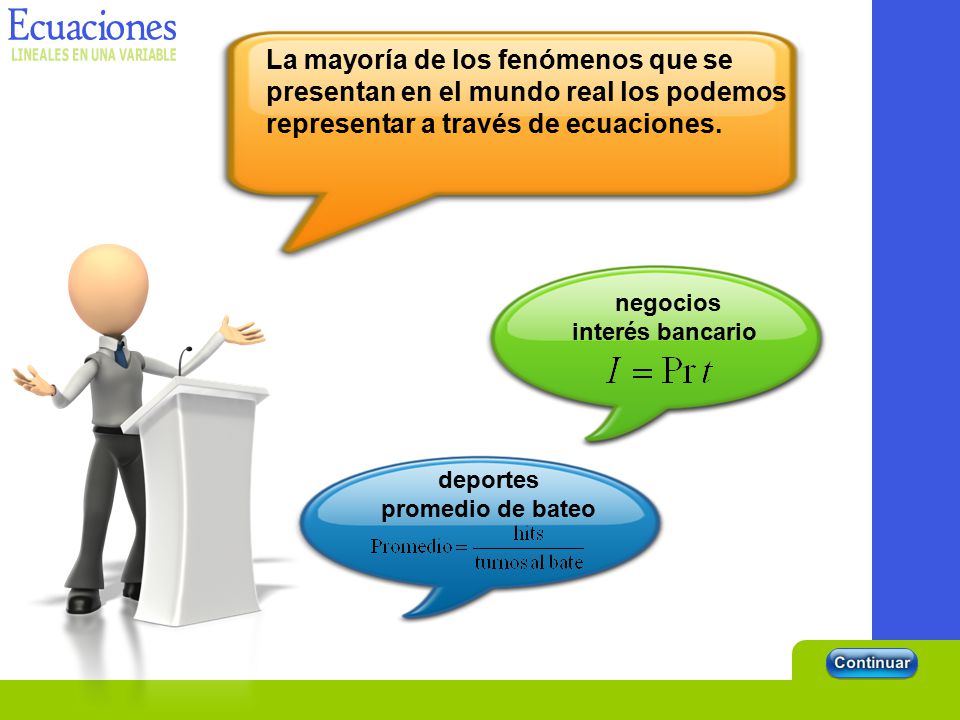 Ecuaciones
LINEALES EN UNA VARIABLE

La mayoría de los fenómenos que se presentan en el mundo real los podemos representar a través de ecuaciones.

negocios
interés bancario
$I = \Pr t$

deportes
promedio de bateo
$\text{Promedio} = \frac{\text{hits}}{\text{turnos al bate}}$

Continuar